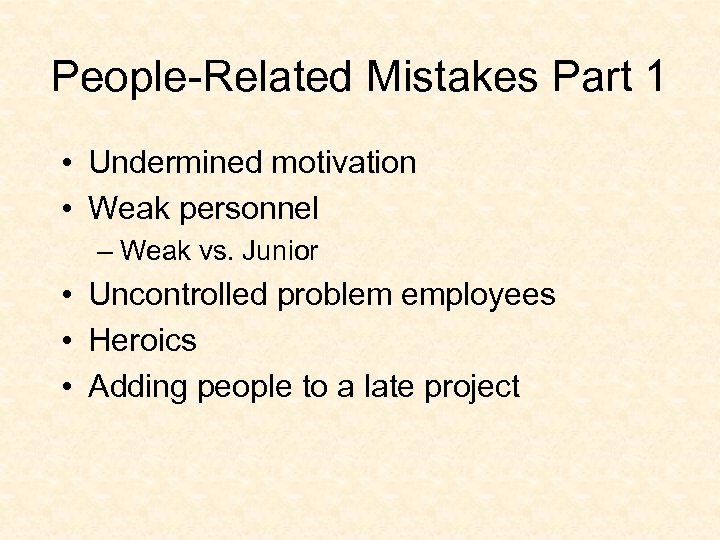 People-Related Mistakes Part 1

• Undermined motivation
• Weak personnel
– Weak vs. Junior
• Uncontrolled problem employees
• Heroics
• Adding people to a late project